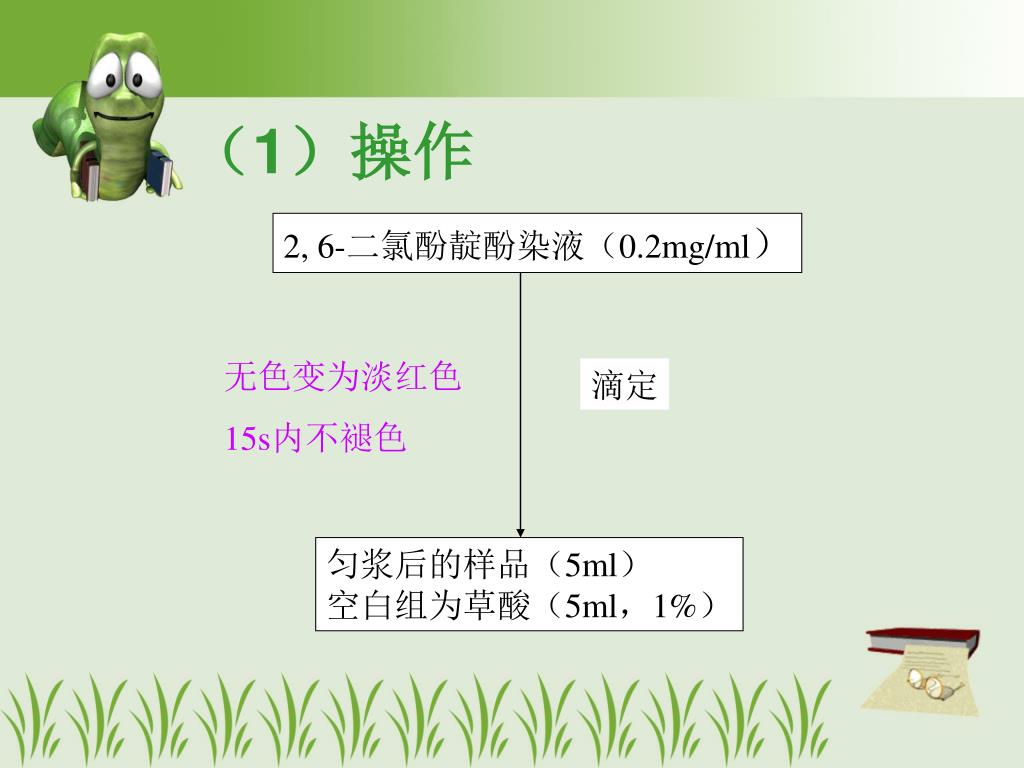 （1）操作

2, 6-二氯酚靛酚染液（0.2mg/ml）

无色变为淡红色

15s内不褪色

滴定

匀浆后的样品（5ml）
空白组为草酸（5ml，1%）